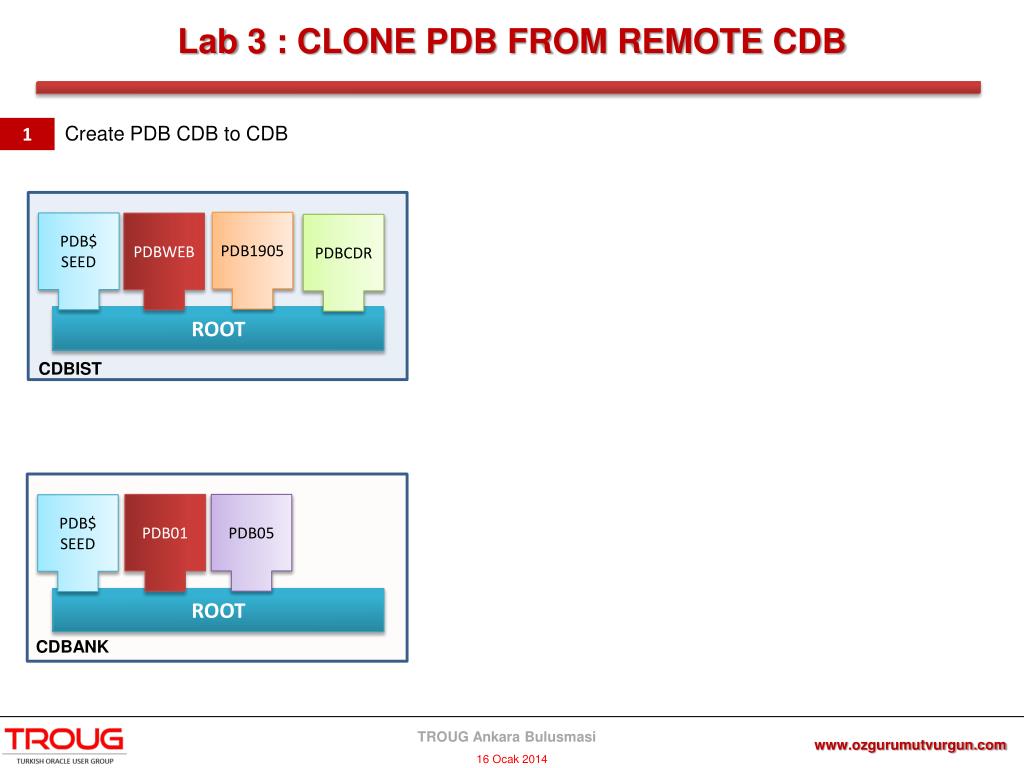 Lab 3 : CLONE PDB FROM REMOTE CDB

1 Create PDB CDB to CDB

PDB$ SEED
PDBWEB
PDB1905
PDBCDR
ROOT
CDBIST

PDB$ SEED
PDB01
PDB05
ROOT
CDBANK

TROUG
TURKISH ORACLE USER GROUP

TROUG Ankara Bulusmasi
16 Ocak 2014

www.ozgurumutvurgun.com